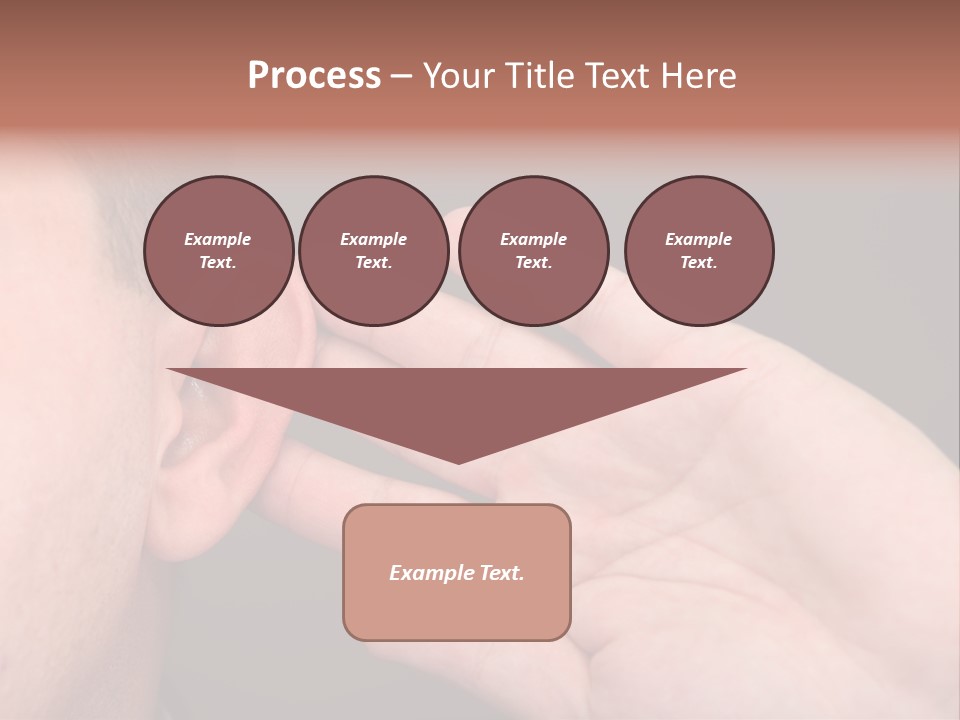 Process – Your Title Text Here

Example Text.

Example Text.

Example Text.

Example Text.

Example Text.